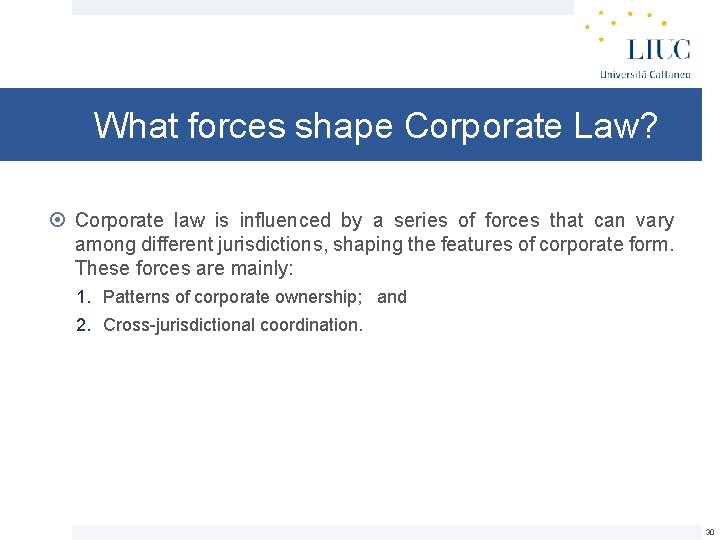 LIUC
Università Cattaneo

What forces shape Corporate Law?

Corporate law is influenced by a series of forces that can vary among different jurisdictions, shaping the features of corporate form. These forces are mainly:

1. Patterns of corporate ownership; and
2. Cross-jurisdictional coordination.

30